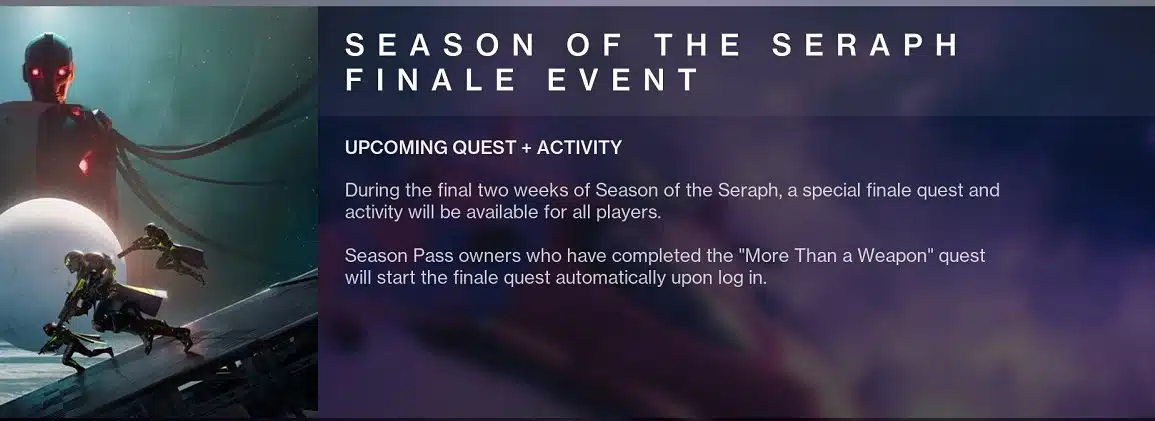 SEASON OF THE SERAPH FINALE EVENT

UPCOMING QUEST + ACTIVITY

During the final two weeks of Season of the Seraph, a special finale quest and activity will be available for all players.

Season Pass owners who have completed the "More Than a Weapon" quest will start the finale quest automatically upon log in.